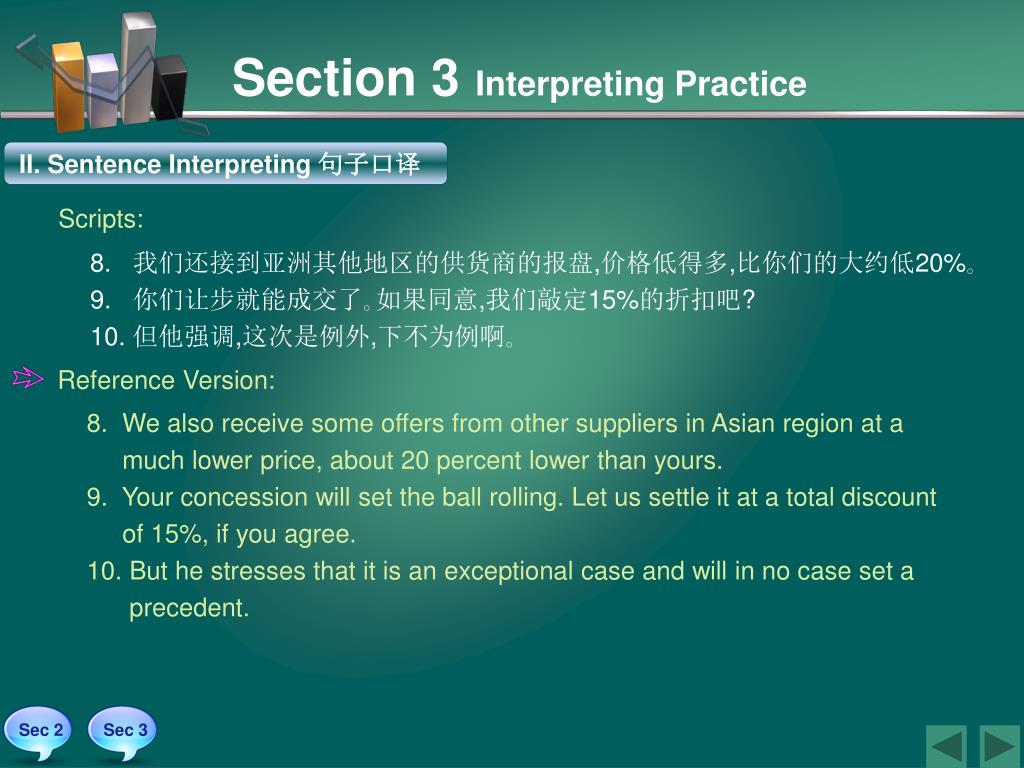 Section 3 Interpreting Practice

II. Sentence Interpreting 句子口译

Scripts:

8. 我们还接到亚洲其他地区的供货商的报盘,价格低得多,比你们的大约低20%。
9. 你们让步就能成交了。如果同意,我们敲定15%的折扣吧?
10. 但他强调,这次是例外,下不为例啊。

Reference Version:

8. We also receive some offers from other suppliers in Asian region at a much lower price, about 20 percent lower than yours.
9. Your concession will set the ball rolling. Let us settle it at a total discount of 15%, if you agree.
10. But he stresses that it is an exceptional case and will in no case set a precedent.

Sec 2 Sec 3